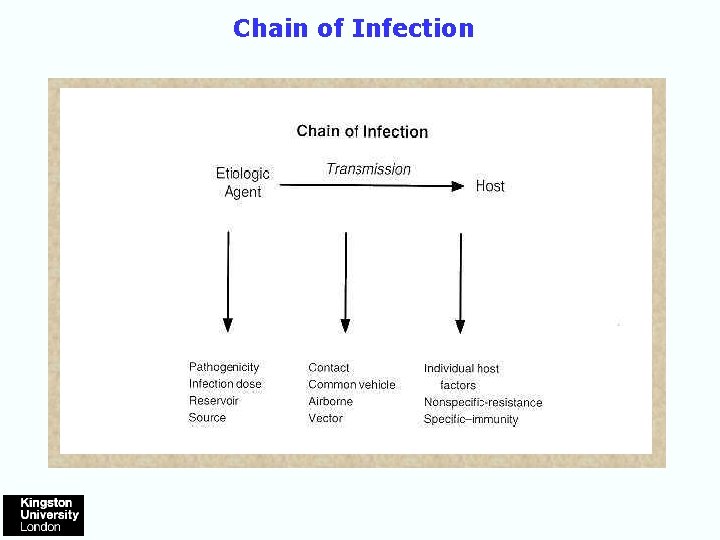 Chain of Infection

Chain of Infection

Etiologic Agent

Transmission

Host

Pathogenicity
Infection dose
Reservoir
Source

Contact
Common vehicle
Airborne
Vector

Individual host factors
Nonspecific-resistance
Specific-immunity

Kingston
University
London